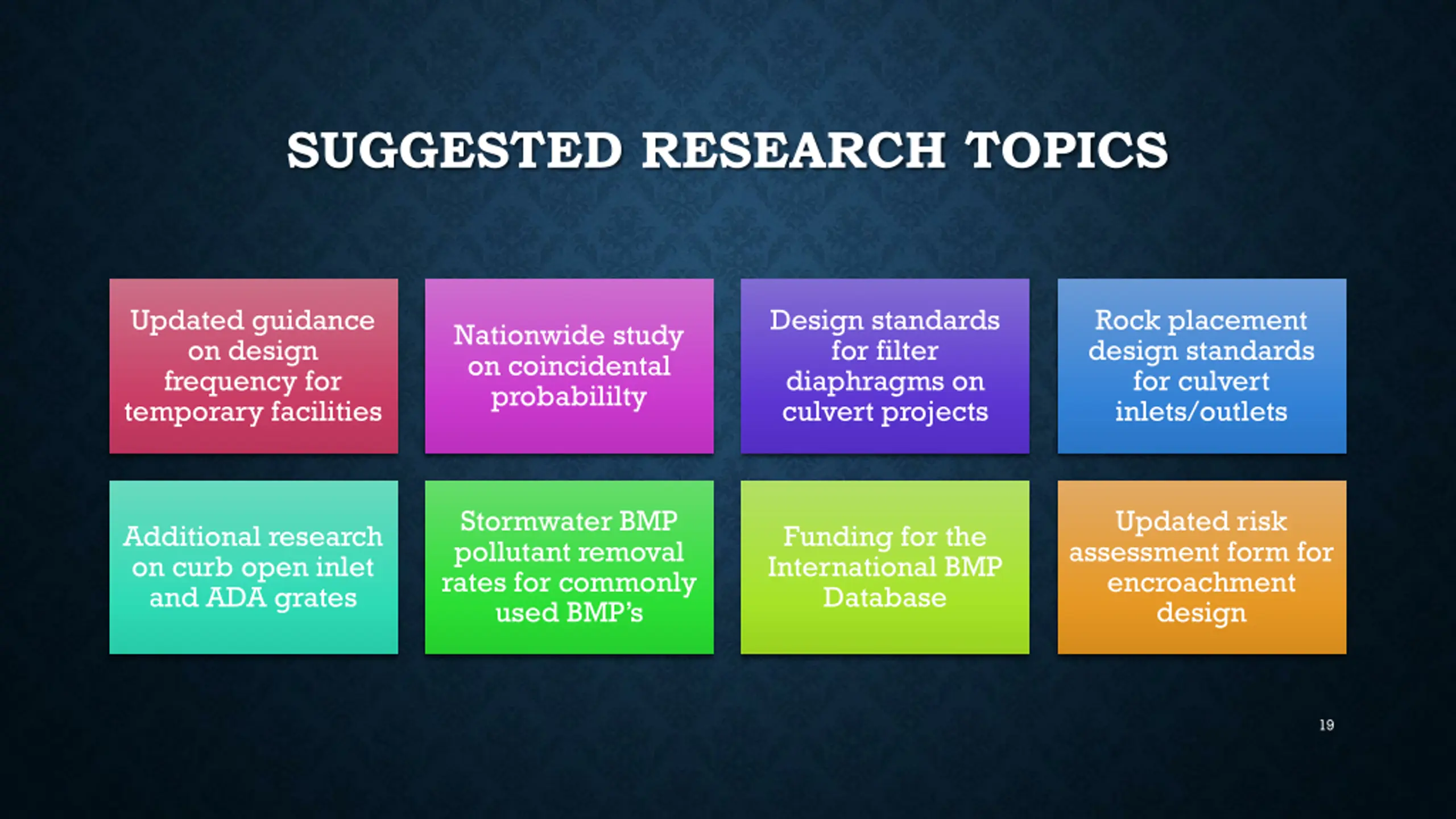 SUGGESTED RESEARCH TOPICS

Updated guidance on design frequency for temporary facilities

Nationwide study on coincidental probabililty

Design standards for filter diaphragms on culvert projects

Rock placement design standards for culvert inlets/outlets

Additional research on curb open inlet and ADA grates

Stormwater BMP pollutant removal rates for commonly used BMP's

Funding for the International BMP Database

Updated risk assessment form for encroachment design

19